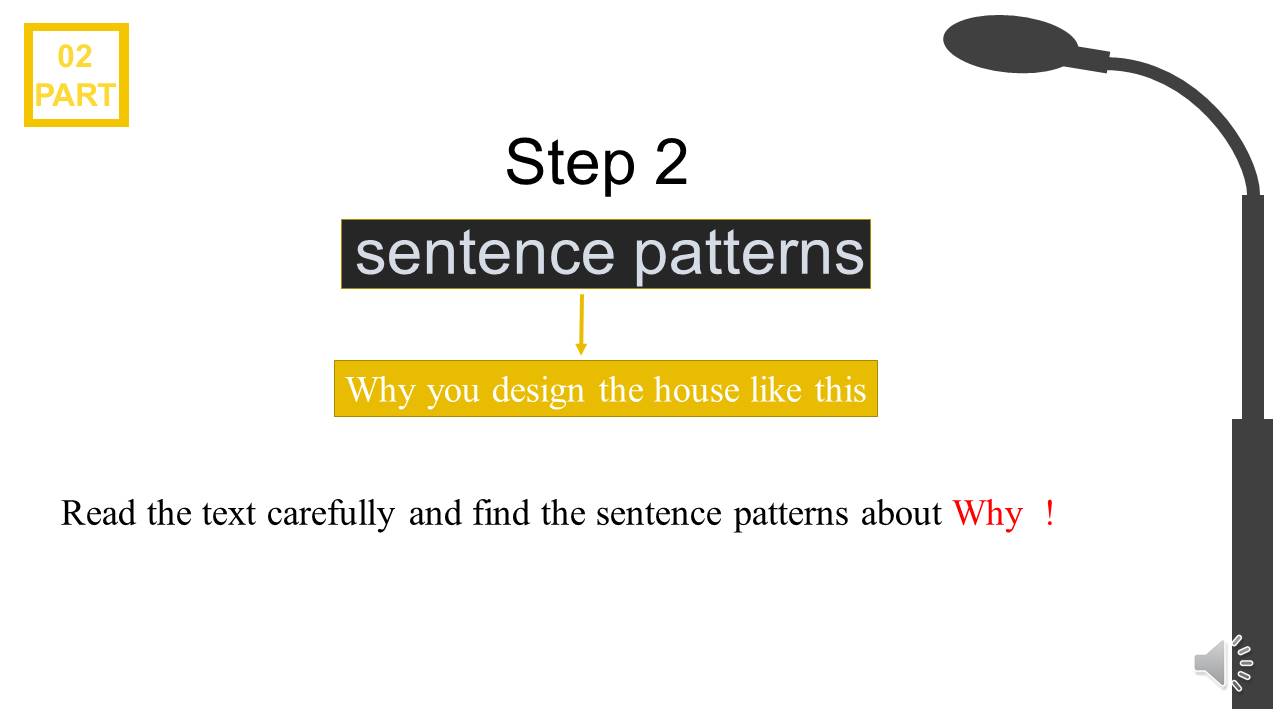 02
PART

Step 2

sentence patterns

Why you design the house like this

Read the text carefully and find the sentence patterns about Why ！